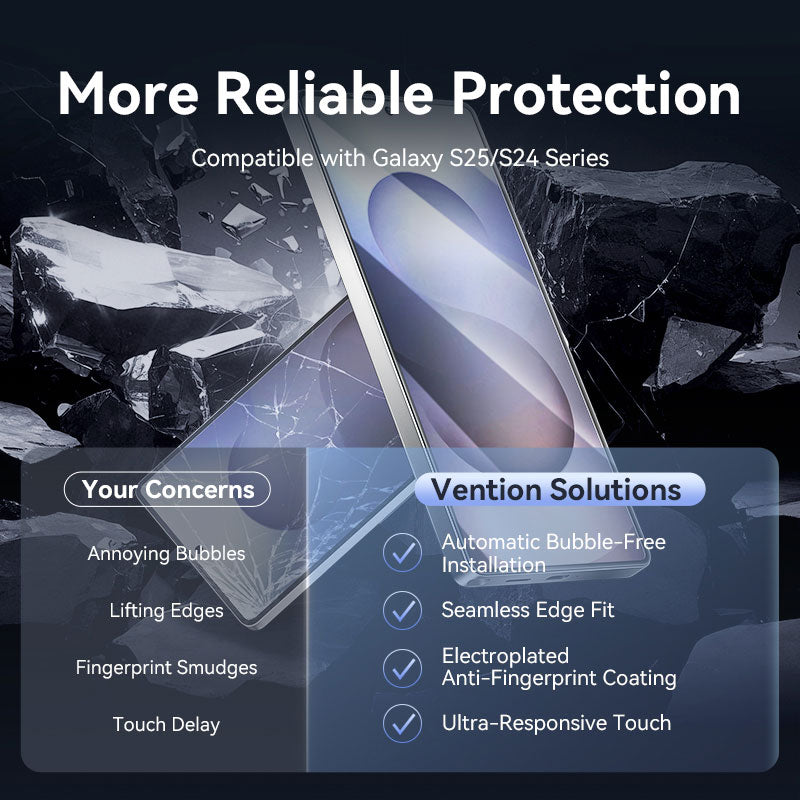 More Reliable Protection

Compatible with Galaxy S25/S24 Series

Your Concerns

Annoying Bubbles

Lifting Edges

Fingerprint Smudges

Touch Delay

Vention Solutions

Automatic Bubble-Free Installation

Seamless Edge Fit

Electroplated Anti-Fingerprint Coating

Ultra-Responsive Touch